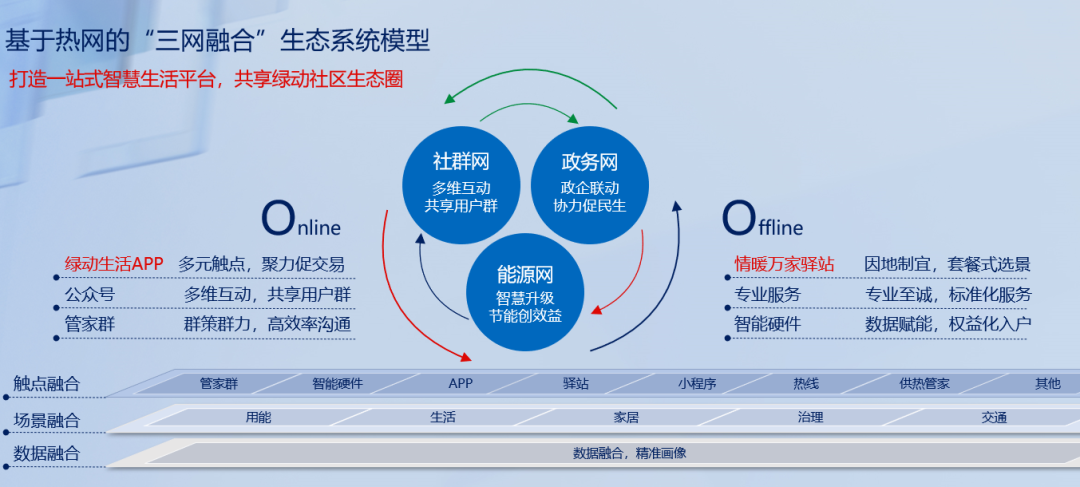 基于热网的“三网融合”生态系统模型

打造一站式智慧生活平台，共享绿动社区生态圈

社群网
多维互动
共享用户群

政务网
政企联动
协力促民生

能源网
智慧升级
节能创效益

Online

绿动生活APP　多元触点，聚力促交易
公众号　多维互动，共享用户群
管家群　群策群力，高效率沟通

Offline

情暖万家驿站　因地制宜，套餐式选景
专业服务　专业至诚，标准化服务
智能硬件　数据赋能，权益化入户

触点融合　管家群　智能硬件　APP　驿站　小程序　热线　供热管家　其他
场景融合　用能　生活　家居　治理　交通
数据融合　数据融合，精准画像